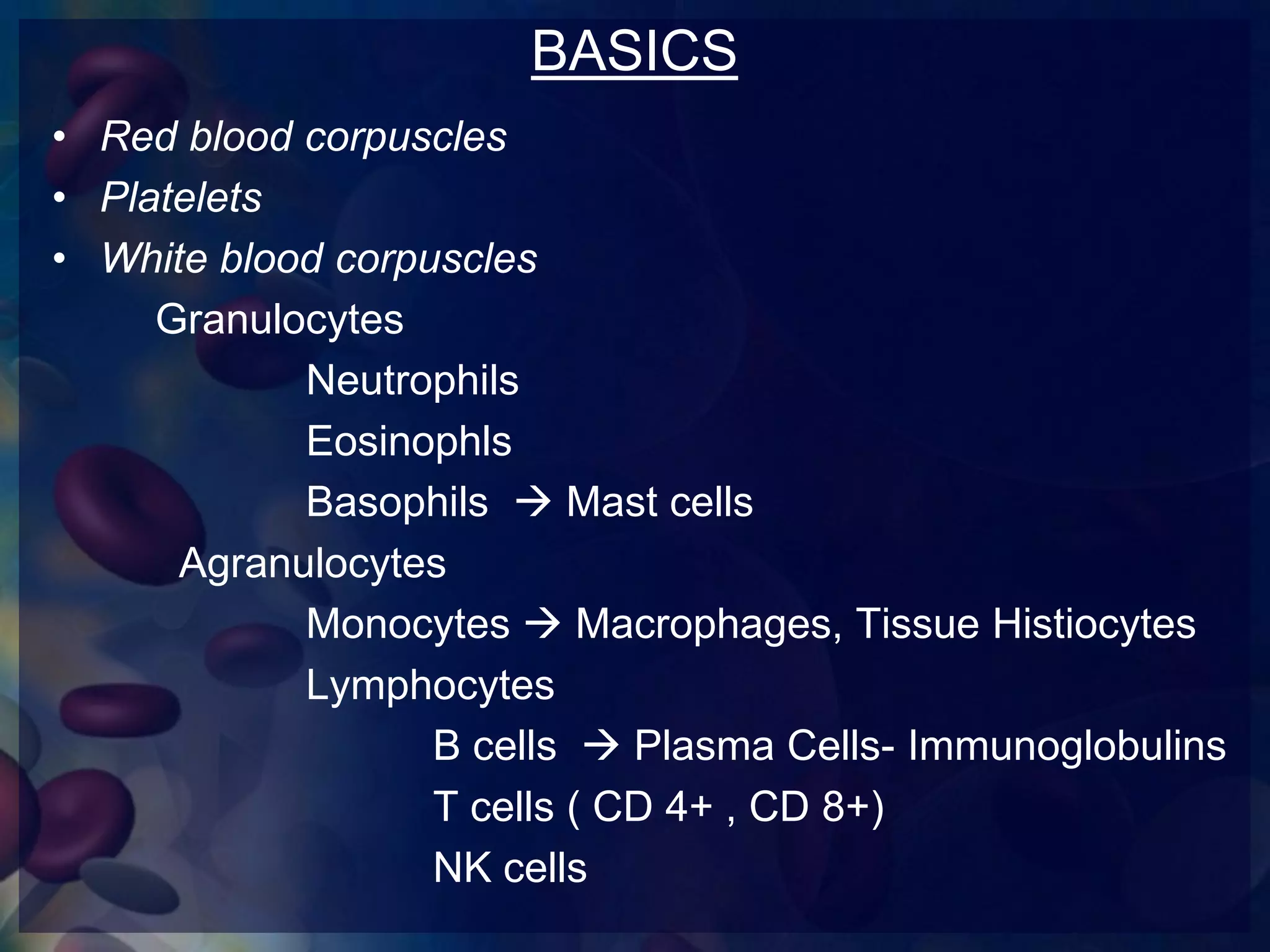 BASICS

• Red blood corpuscles
• Platelets
• White blood corpuscles

Granulocytes

Neutrophils

Eosinophls

Basophils → Mast cells

Agranulocytes

Monocytes → Macrophages, Tissue Histiocytes

Lymphocytes

B cells → Plasma Cells- Immunoglobulins

T cells ( CD 4+ , CD 8+)

NK cells